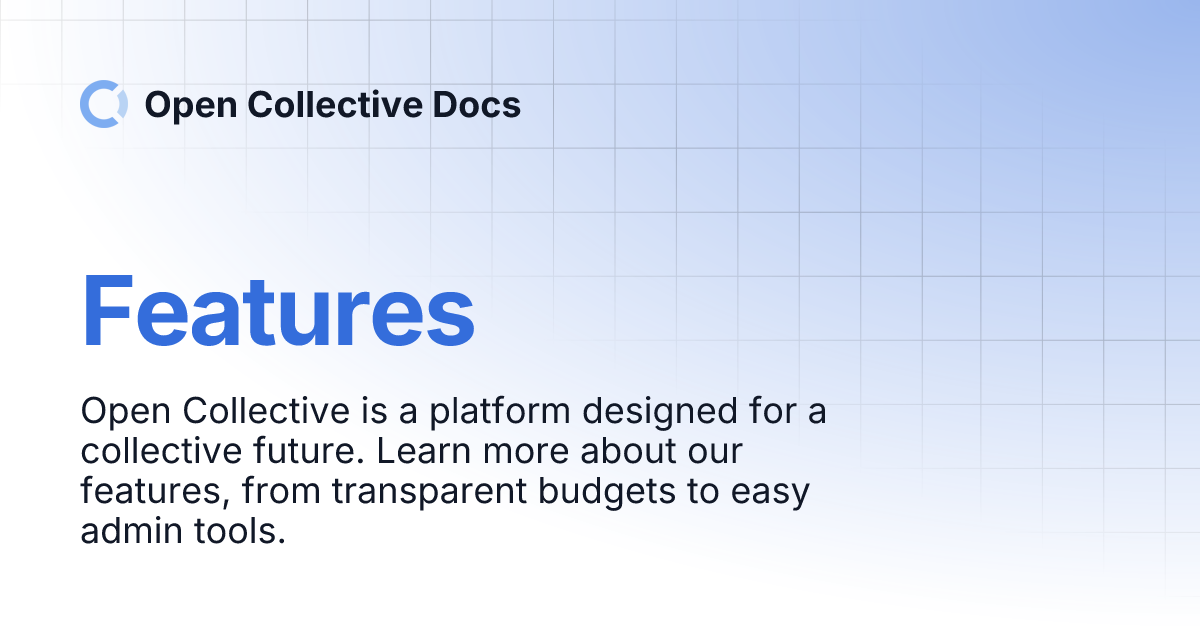 Open Collective Docs

Features

Open Collective is a platform designed for a collective future. Learn more about our features, from transparent budgets to easy admin tools.